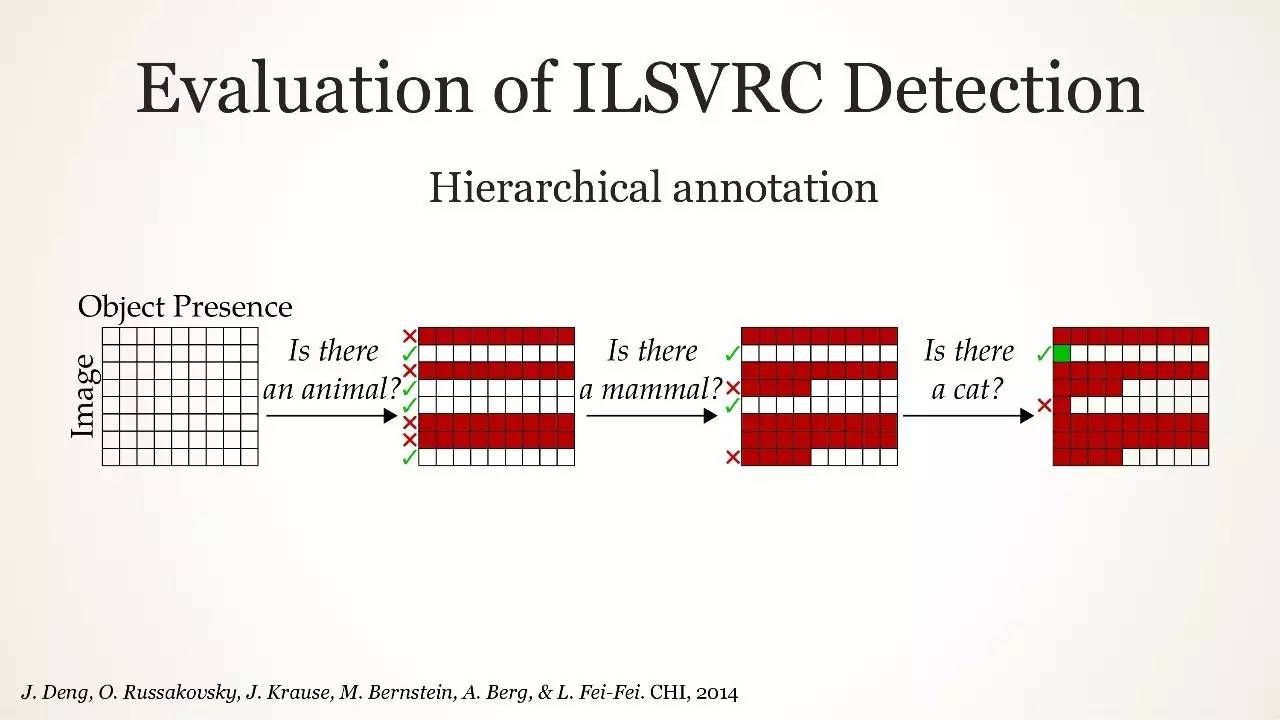 Evaluation of ILSVRC Detection

Hierarchical annotation

Object Presence

Image

Is there an animal?

✗ ✓ ✗ ✓ ✓ ✗ ✗ ✓

Is there a mammal?

✓ ✗ ✓ ✗

Is there a cat?

✓ ✗

J. Deng, O. Russakovsky, J. Krause, M. Bernstein, A. Berg, & L. Fei-Fei. CHI, 2014